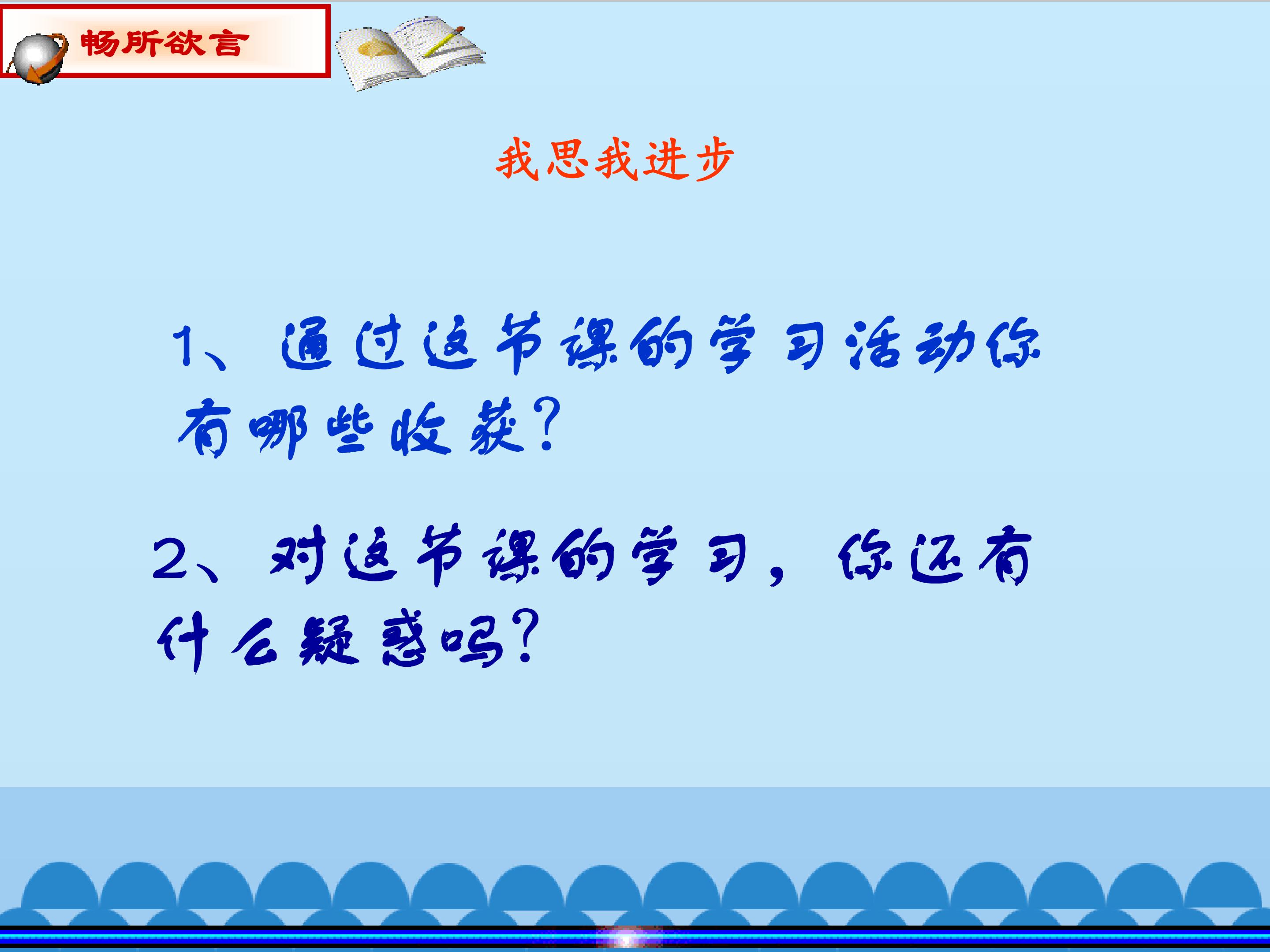 畅所欲言

我思我进步

1、通过这节课的学习活动你有哪些收获?

2、对这节课的学习，你还有什么疑惑吗?